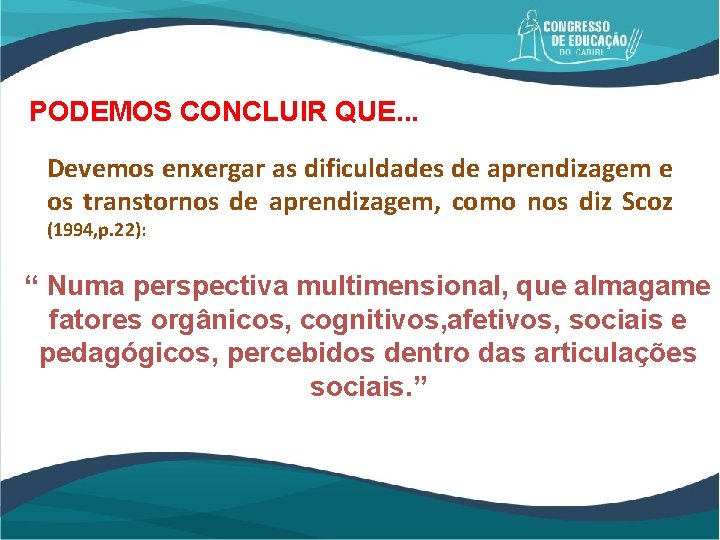 CONGRESSO
DE EDUCAÇÃO
DO CARIRI

PODEMOS CONCLUIR QUE...

Devemos enxergar as dificuldades de aprendizagem e os transtornos de aprendizagem, como nos diz Scoz (1994,p.22):

" Numa perspectiva multimensional, que almagame fatores orgânicos, cognitivos,afetivos, sociais e pedagógicos, percebidos dentro das articulações sociais."